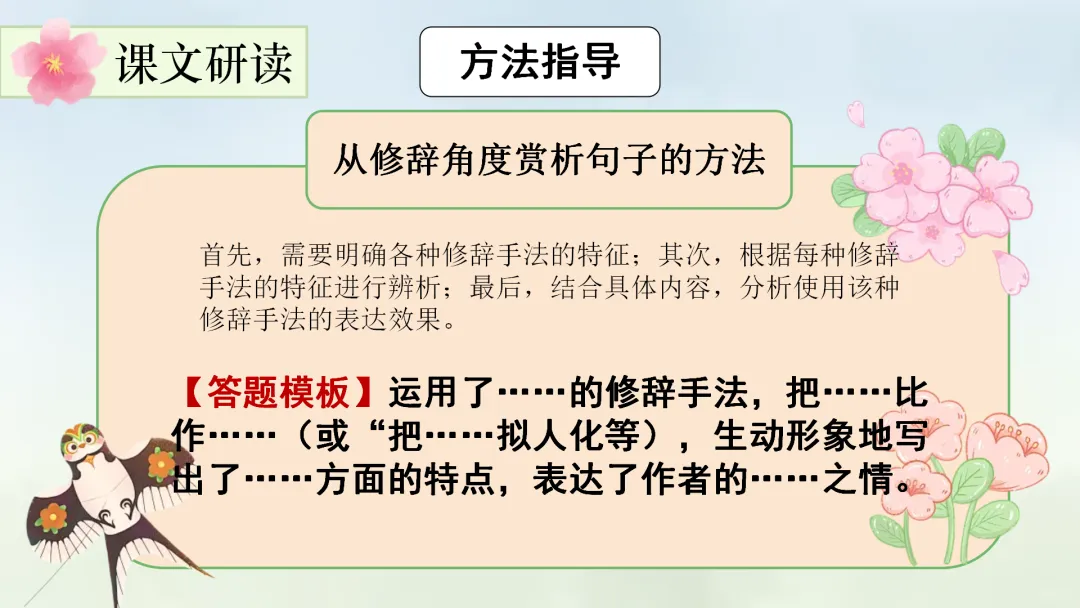 课文研读

方法指导

从修辞角度赏析句子的方法

首先，需要明确各种修辞手法的特征；其次，根据每种修辞手法的特征进行辨析；最后，结合具体内容，分析使用该种修辞手法的表达效果。

【答题模板】运用了……的修辞手法，把……比作……（或“把……拟人化等），生动形象地写出了……方面的特点，表达了作者的……之情。